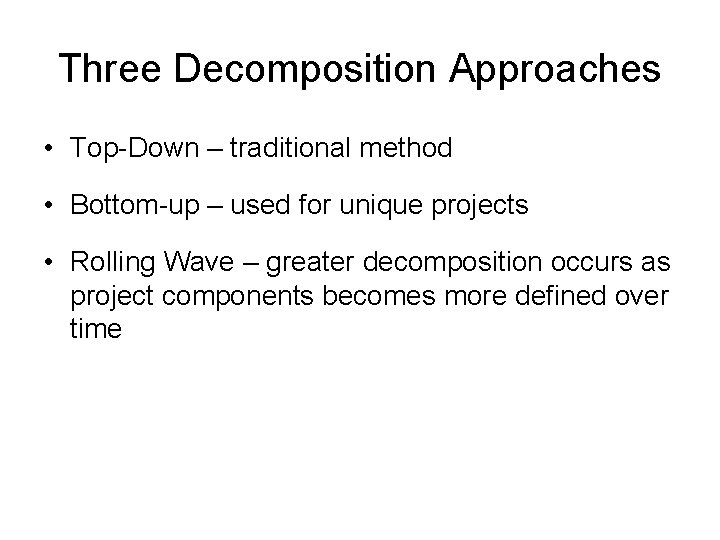 Three Decomposition Approaches

• Top-Down – traditional method

• Bottom-up – used for unique projects

• Rolling Wave – greater decomposition occurs as project components becomes more defined over time